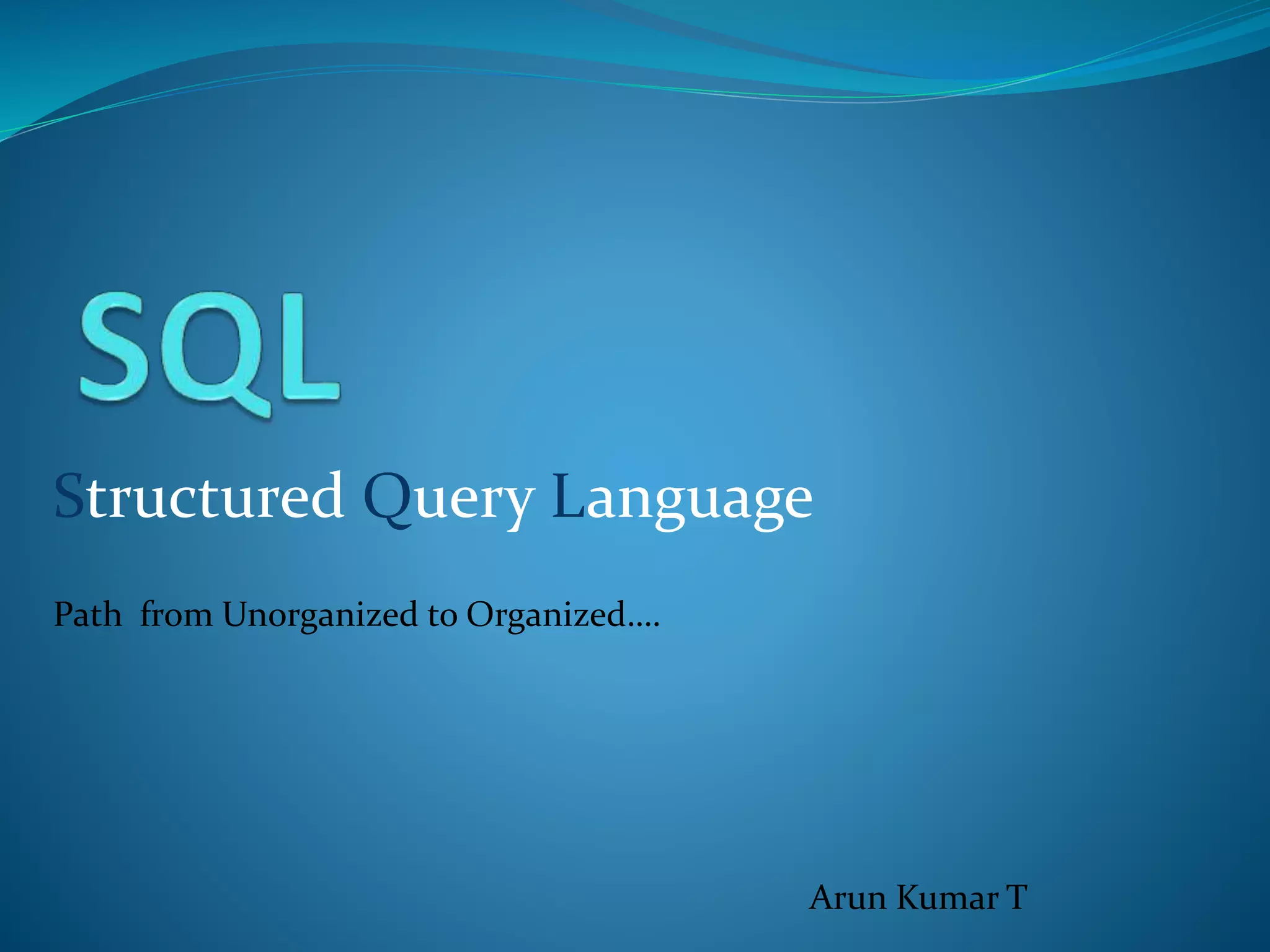 SQL

Structured Query Language

Path from Unorganized to Organized….

Arun Kumar T